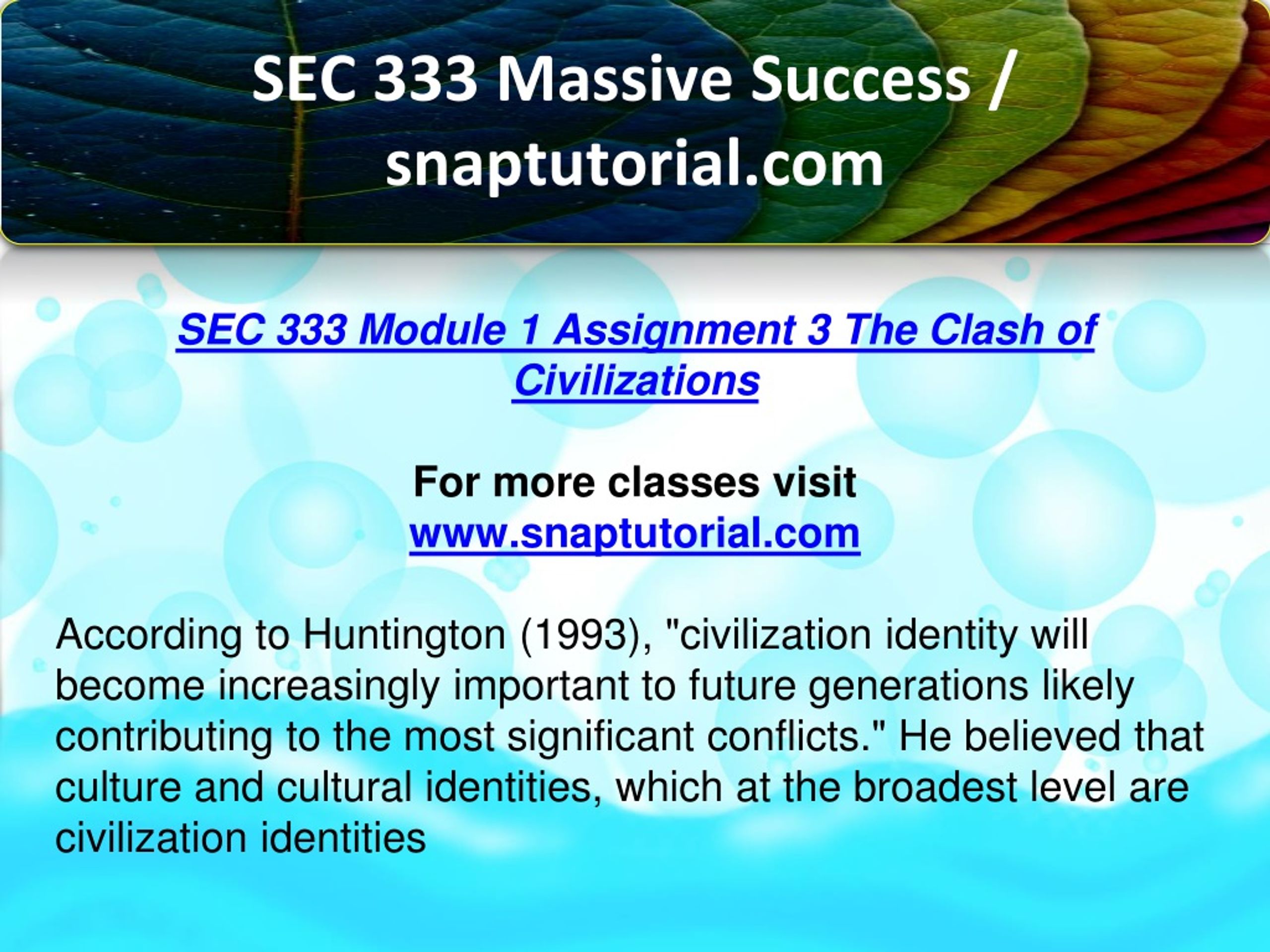 SEC 333 Massive Success / snaptutorial.com

SEC 333 Module 1 Assignment 3 The Clash of Civilizations

For more classes visit
www.snaptutorial.com

According to Huntington (1993), "civilization identity will become increasingly important to future generations likely contributing to the most significant conflicts." He believed that culture and cultural identities, which at the broadest level are civilization identities